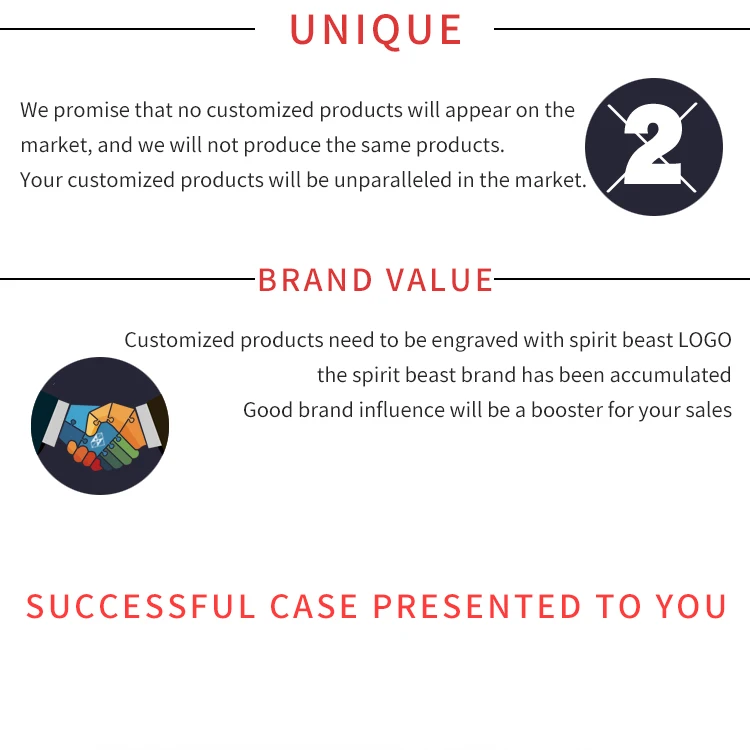 UNIQUE

We promise that no customized products will appear on the market, and we will not produce the same products.
Your customized products will be unparalleled in the market.

2

BRAND VALUE

Customized products need to be engraved with spirit beast LOGO
the spirit beast brand has been accumulated
Good brand influence will be a booster for your sales

SUCCESSFUL CASE PRESENTED TO YOU